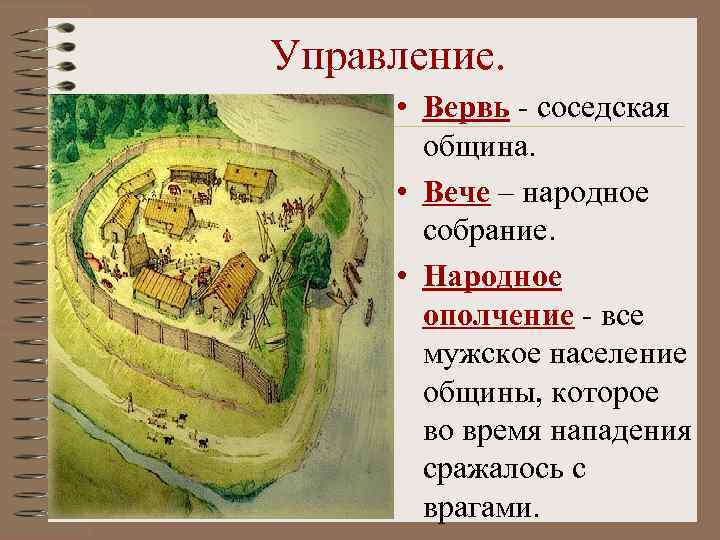 Управление.

• Вервь - соседская община.

• Вече – народное собрание.

• Народное ополчение - все мужское население общины, которое во время нападения сражалось с врагами.